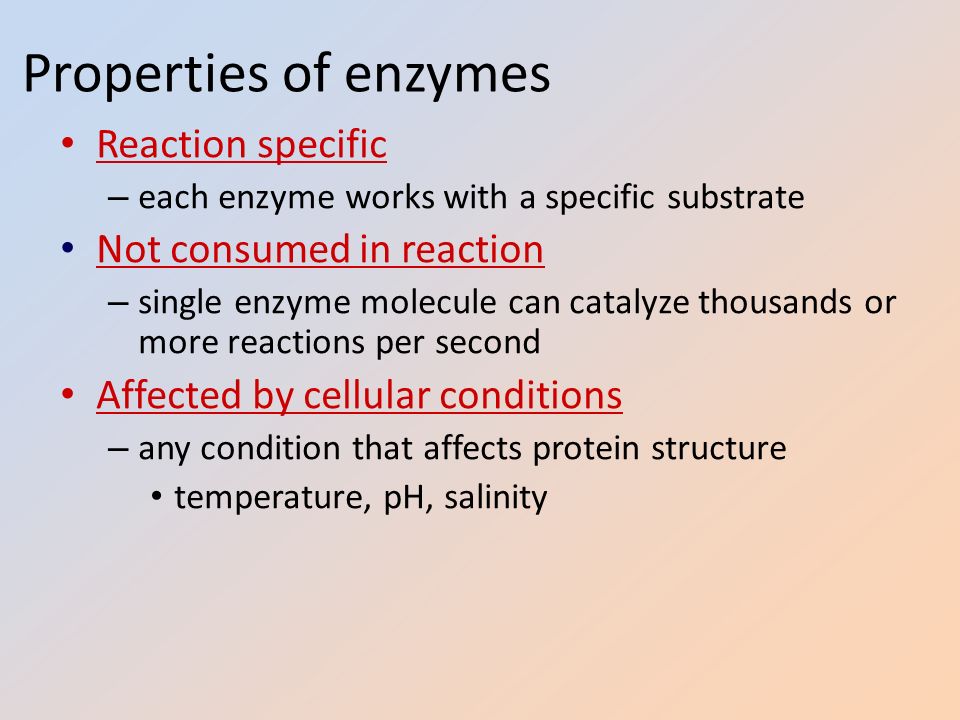 Properties of enzymes

• Reaction specific
– each enzyme works with a specific substrate

• Not consumed in reaction
– single enzyme molecule can catalyze thousands or more reactions per second

• Affected by cellular conditions
– any condition that affects protein structure
• temperature, pH, salinity